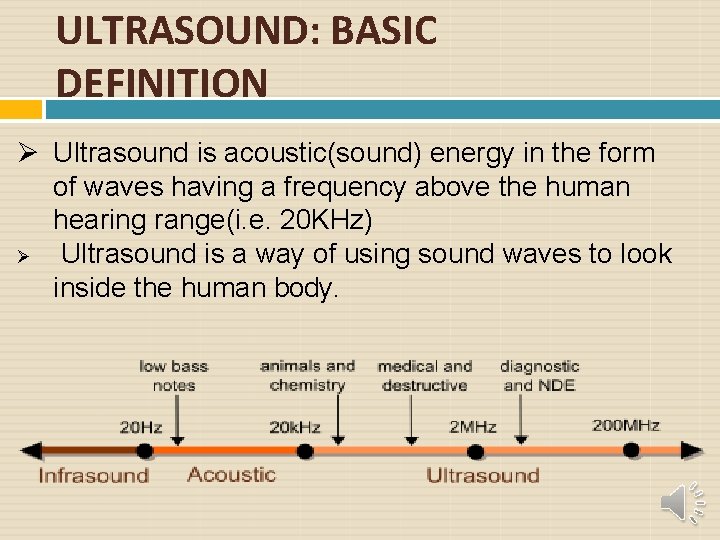 ULTRASOUND: BASIC DEFINITION

➢ Ultrasound is acoustic(sound) energy in the form of waves having a frequency above the human hearing range(i.e. 20KHz)

➢ Ultrasound is a way of using sound waves to look inside the human body.

low bass notes

animals and chemistry

medical and destructive

diagnostic and NDE

20Hz

20kHz

2MHz

200MHz

Infrasound

Acoustic

Ultrasound